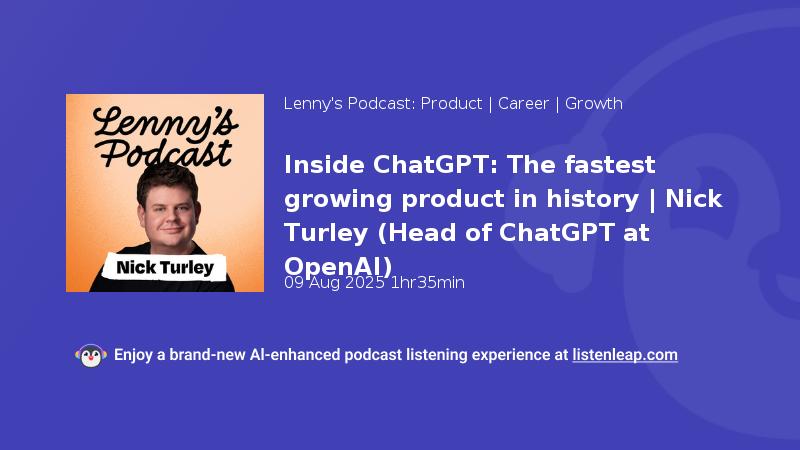 Lenny's Podcast

Nick Turley

Lenny's Podcast: Product | Career | Growth

Inside ChatGPT: The fastest growing product in history | Nick Turley (Head of ChatGPT at OpenAI)

09 Aug 2025 1hr35min

Enjoy a brand-new AI-enhanced podcast listening experience at listenleap.com